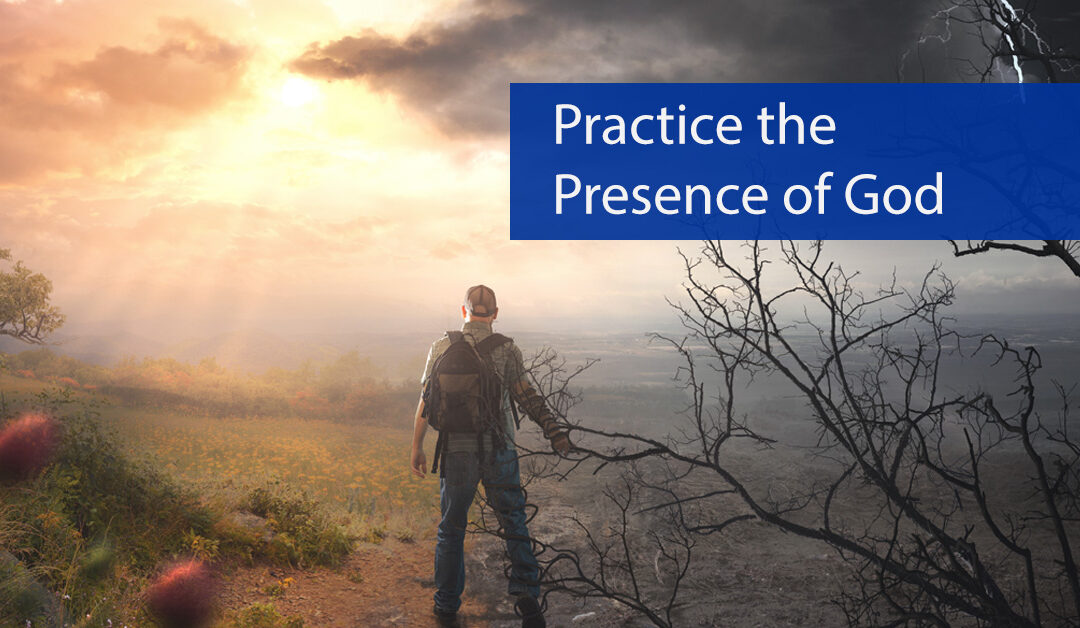 Practice the Presence of God